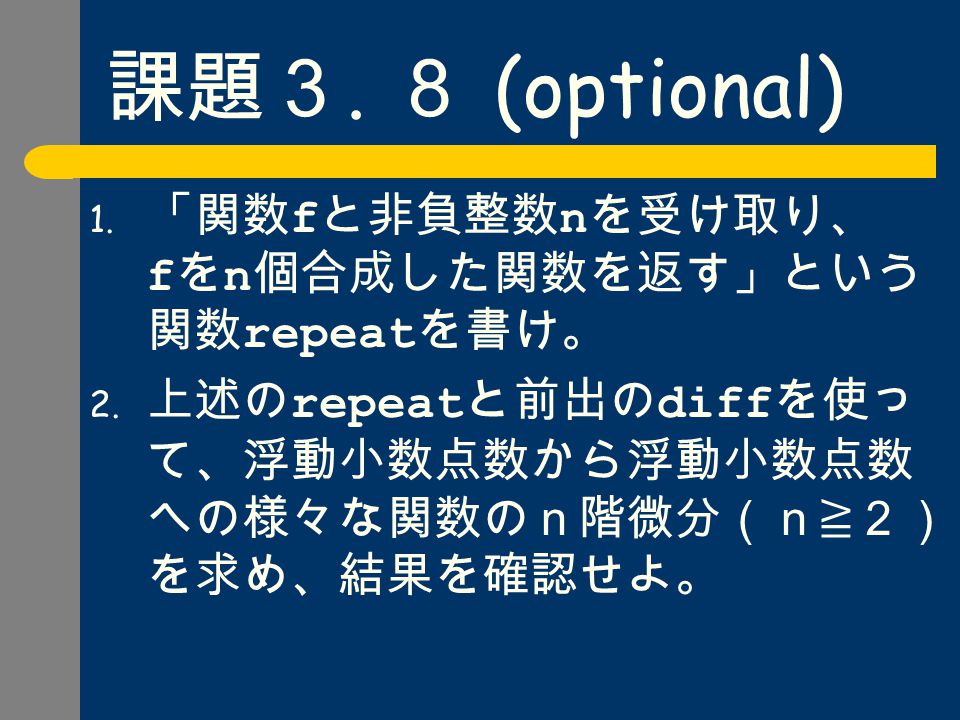 課題３．８ (optional)

1. 「関数fと非負整数nを受け取り、fをn個合成した関数を返す」という関数repeatを書け。

2. 上述のrepeatと前出のdiffを使って、浮動小数点数から浮動小数点数への様々な関数のｎ階微分（ｎ≧２）を求め、結果を確認せよ。